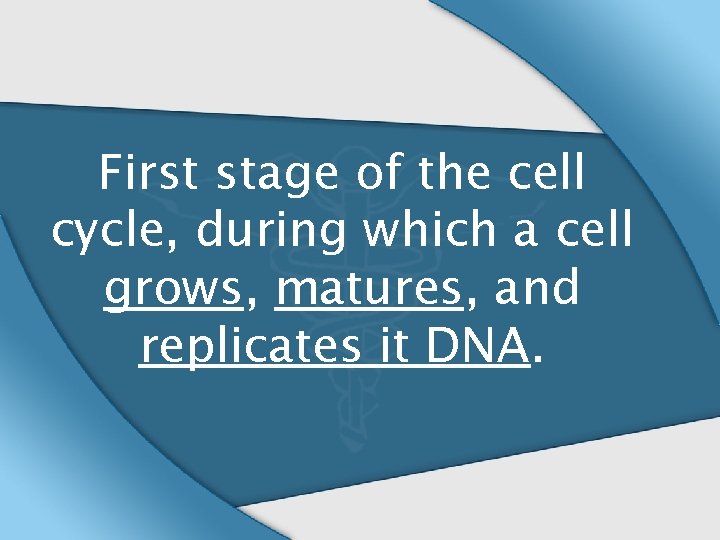 First stage of the cell cycle, during which a cell grows, matures, and replicates it DNA.